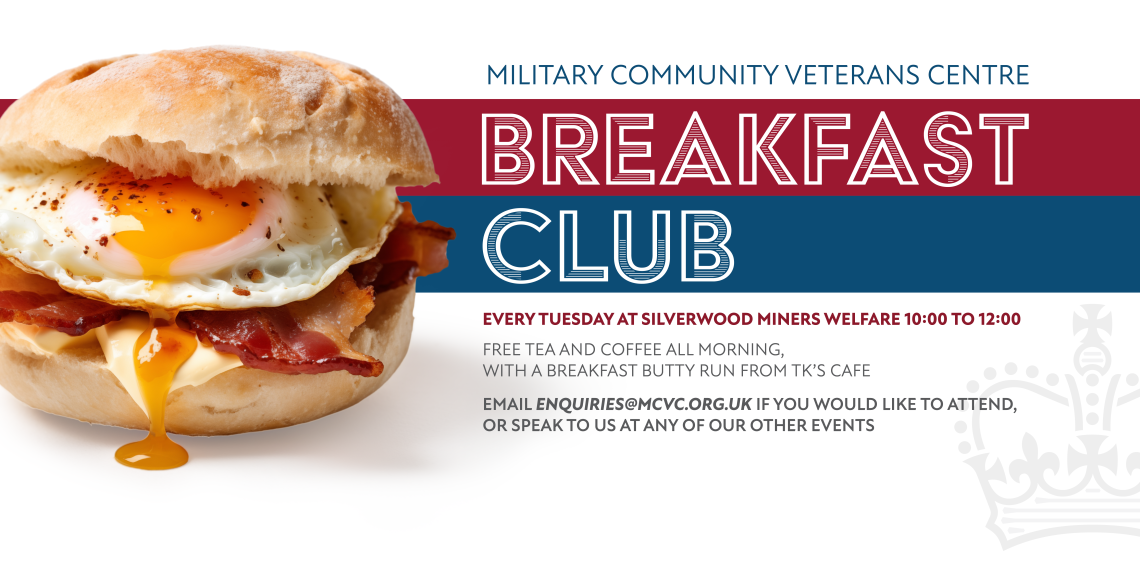 MILITARY COMMUNITY VETERANS CENTRE

BREAKFAST CLUB

EVERY TUESDAY AT SILVERWOOD MINERS WELFARE 10:00 TO 12:00

FREE TEA AND COFFEE ALL MORNING, WITH A BREAKFAST BUTTY RUN FROM TK'S CAFE

EMAIL ENQUIRIES@MCVC.ORG.UK IF YOU WOULD LIKE TO ATTEND, OR SPEAK TO US AT ANY OF OUR OTHER EVENTS